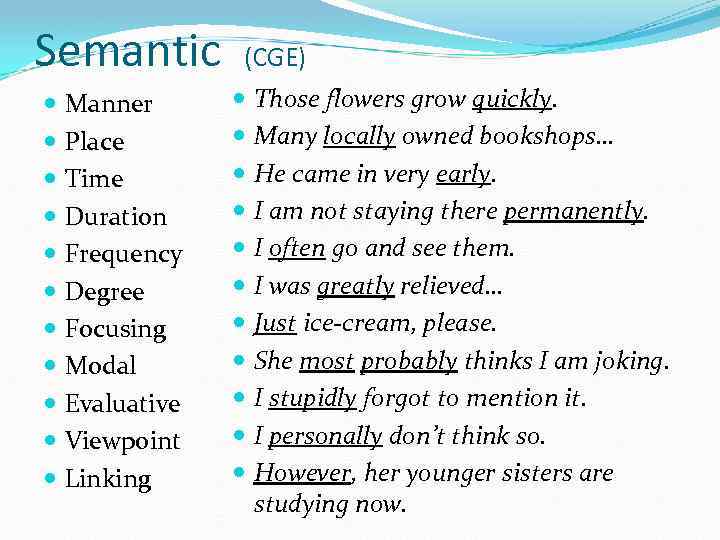 Semantic (CGE)

- Manner
- Place
- Time
- Duration
- Frequency
- Degree
- Focusing
- Modal
- Evaluative
- Viewpoint
- Linking

- Those flowers grow quickly.
- Many locally owned bookshops…
- He came in very early.
- I am not staying there permanently.
- I often go and see them.
- I was greatly relieved…
- Just ice-cream, please.
- She most probably thinks I am joking.
- I stupidly forgot to mention it.
- I personally don't think so.
- However, her younger sisters are studying now.